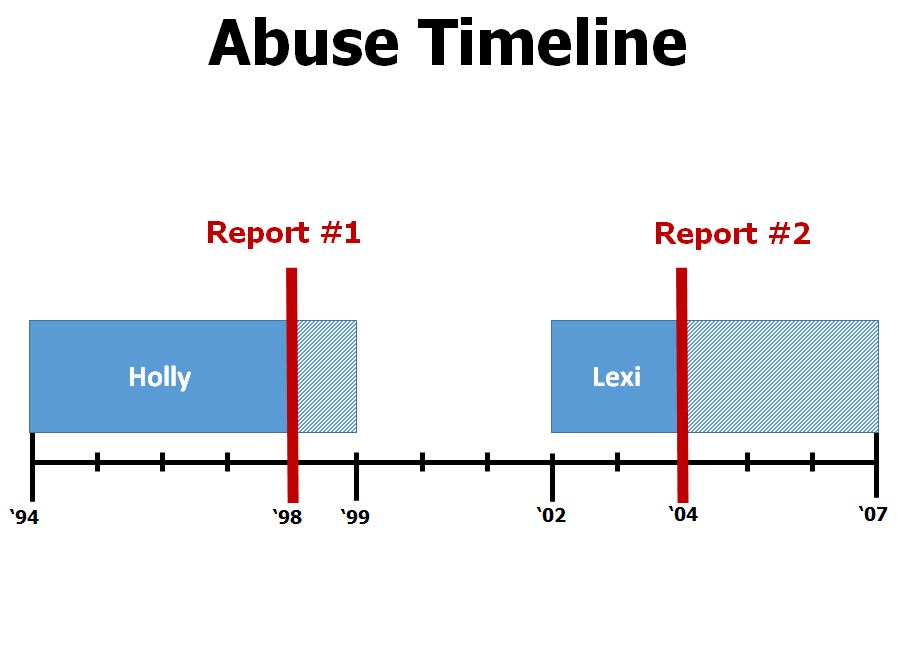 Abuse Timeline

Report #1

Report #2

Holly

Lexi

`94

`98

`99

`02

`04

`07